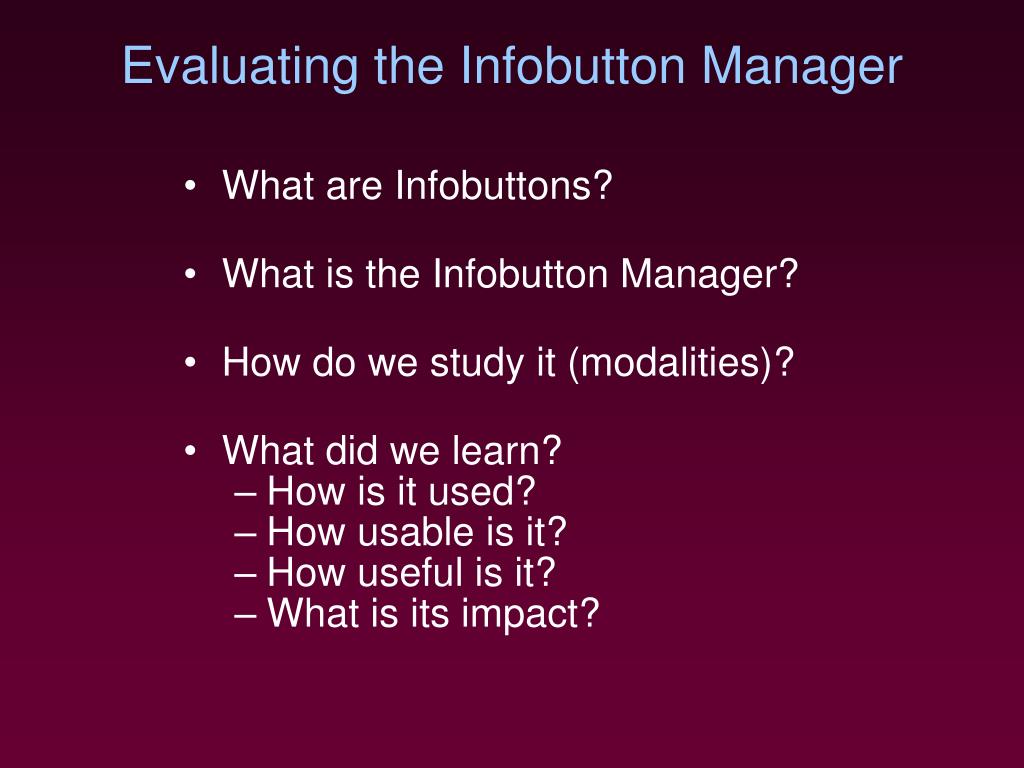 Evaluating the Infobutton Manager

• What are Infobuttons?

• What is the Infobutton Manager?

• How do we study it (modalities)?

• What did we learn?
– How is it used?
– How usable is it?
– How useful is it?
– What is its impact?